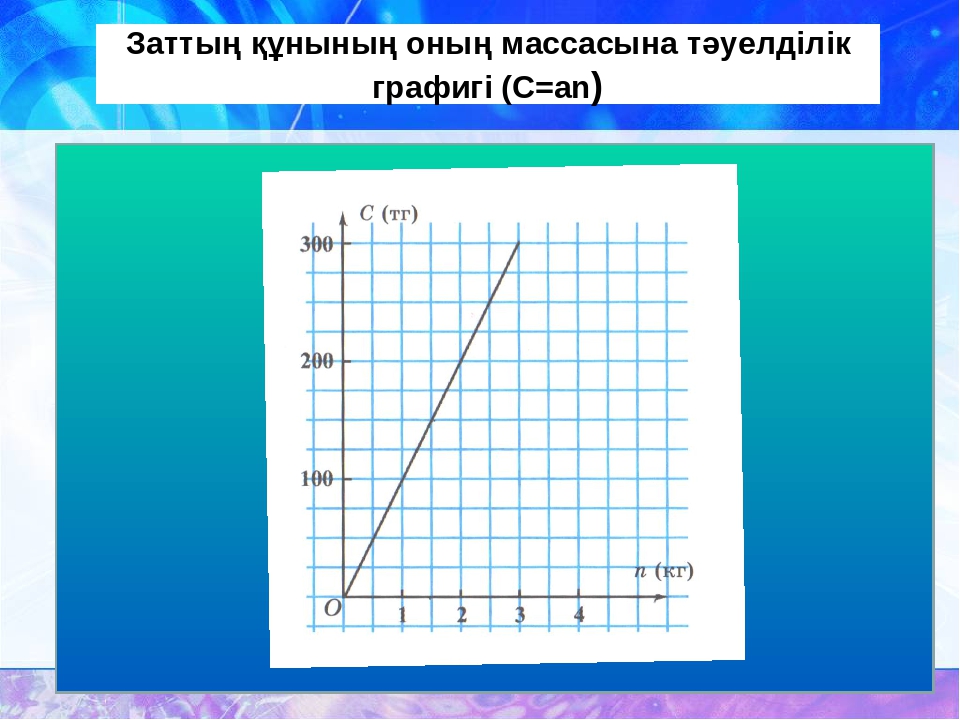 Заттың құнының оның массасына тәуелділік графигі (C=an)

$C$ (тг)

300

200

100

$O$

1

2

3

4

$n$ (кг)